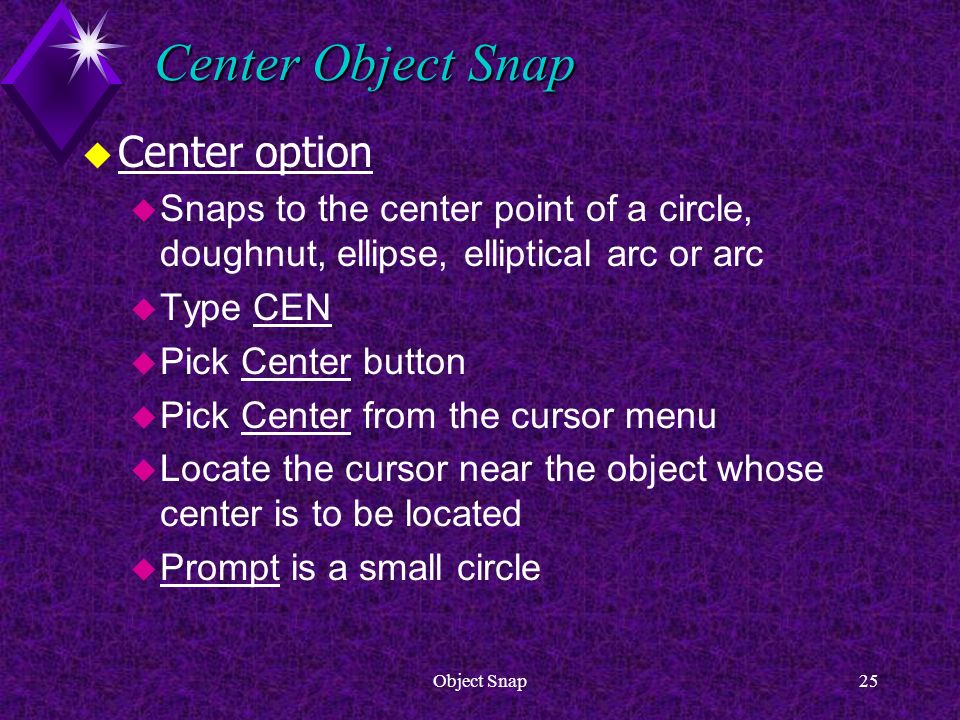 Center Object Snap

Center option

Snaps to the center point of a circle, doughnut, ellipse, elliptical arc or arc

Type CEN

Pick Center button

Pick Center from the cursor menu

Locate the cursor near the object whose center is to be located

Prompt is a small circle

Object Snap

25